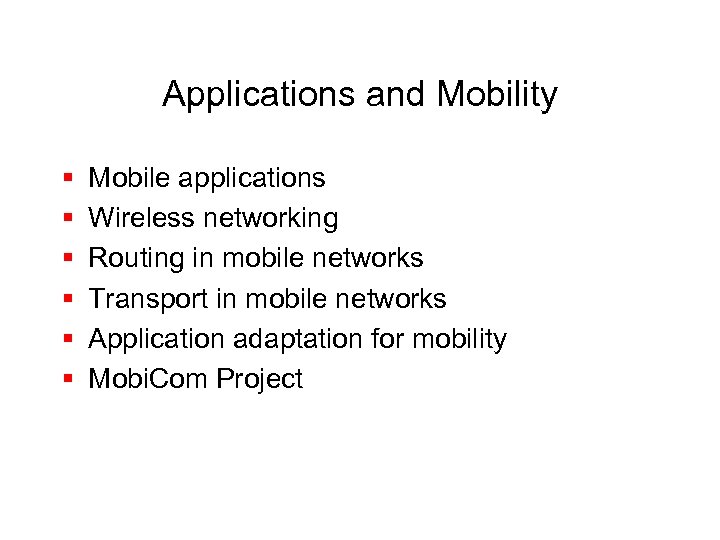 Applications and Mobility

- Mobile applications
- Wireless networking
- Routing in mobile networks
- Transport in mobile networks
- Application adaptation for mobility
- MobiCom Project